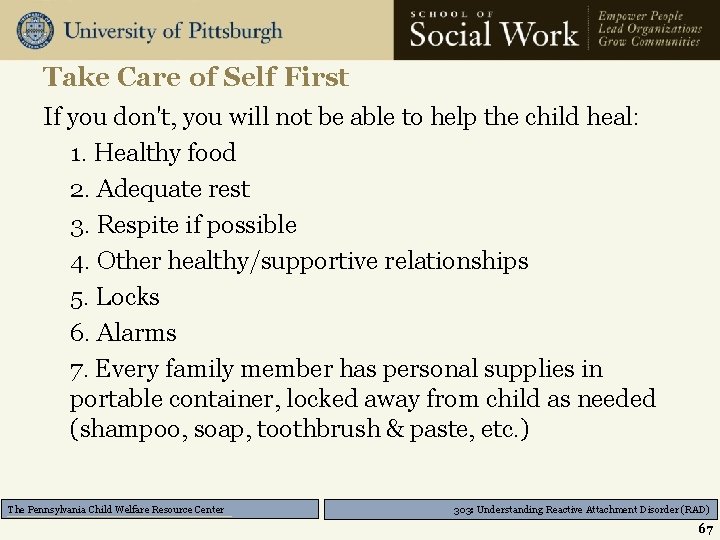 University of Pittsburgh

SCHOOL OF
Social Work

Empower People
Lead Organizations
Grow Communities

Take Care of Self First

If you don't, you will not be able to help the child heal:

1. Healthy food

2. Adequate rest

3. Respite if possible

4. Other healthy/supportive relationships

5. Locks

6. Alarms

7. Every family member has personal supplies in portable container, locked away from child as needed (shampoo, soap, toothbrush & paste, etc.)

The Pennsylvania Child Welfare Resource Center

303: Understanding Reactive Attachment Disorder (RAD)

67